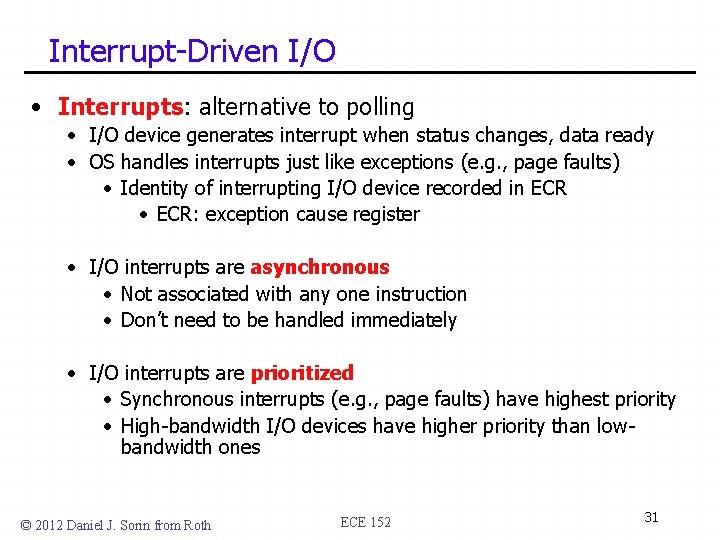 Interrupt-Driven I/O

• Interrupts: alternative to polling
  • I/O device generates interrupt when status changes, data ready
  • OS handles interrupts just like exceptions (e.g., page faults)
    • Identity of interrupting I/O device recorded in ECR
      • ECR: exception cause register

  • I/O interrupts are asynchronous
    • Not associated with any one instruction
    • Don't need to be handled immediately

  • I/O interrupts are prioritized
    • Synchronous interrupts (e.g., page faults) have highest priority
    • High-bandwidth I/O devices have higher priority than low-bandwidth ones

© 2012 Daniel J. Sorin from Roth

ECE 152

31